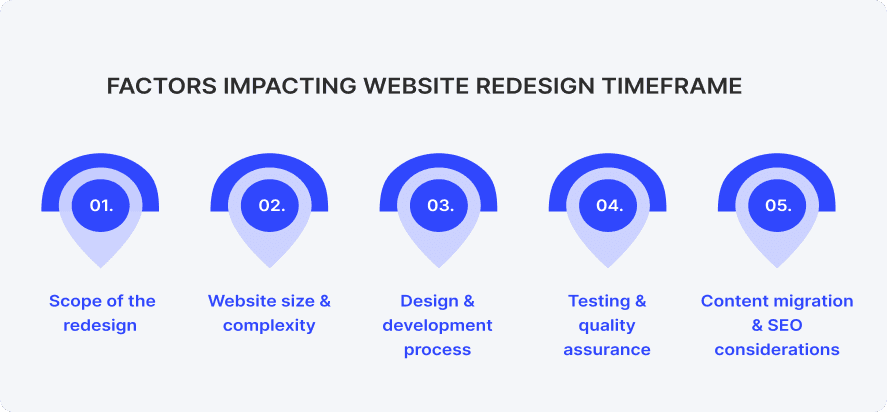 FACTORS IMPACTING WEBSITE REDESIGN TIMEFRAME

01.
Scope of the redesign

02.
Website size & complexity

03.
Design & development process

04.
Testing & quality assurance

05.
Content migration & SEO considerations